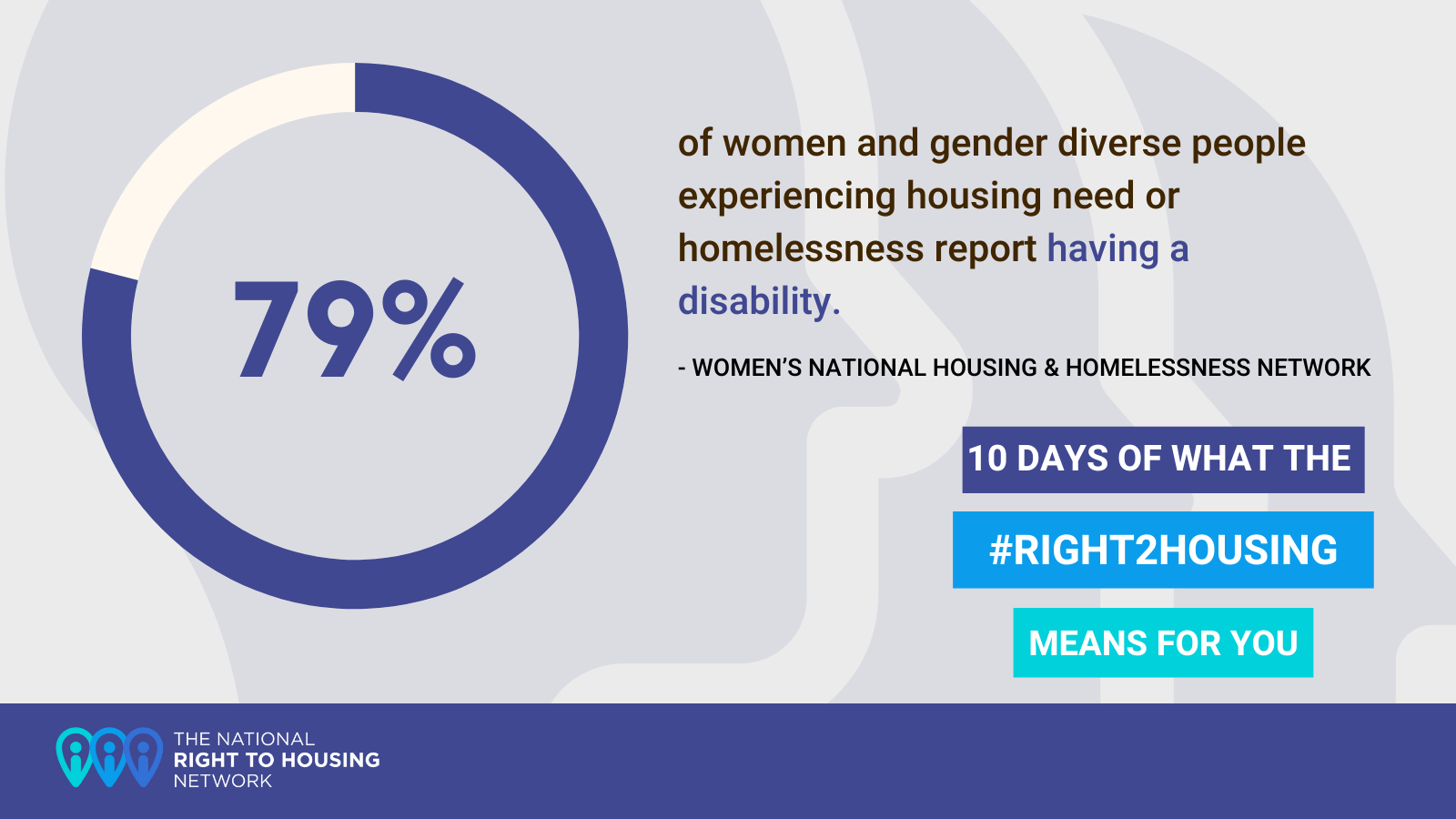 79%

of women and gender diverse people experiencing housing need or homelessness report having a disability.

- WOMEN'S NATIONAL HOUSING & HOMELESSNESS NETWORK

10 DAYS OF WHAT THE

#RIGHT2HOUSING

MEANS FOR YOU

THE NATIONAL
RIGHT TO HOUSING
NETWORK